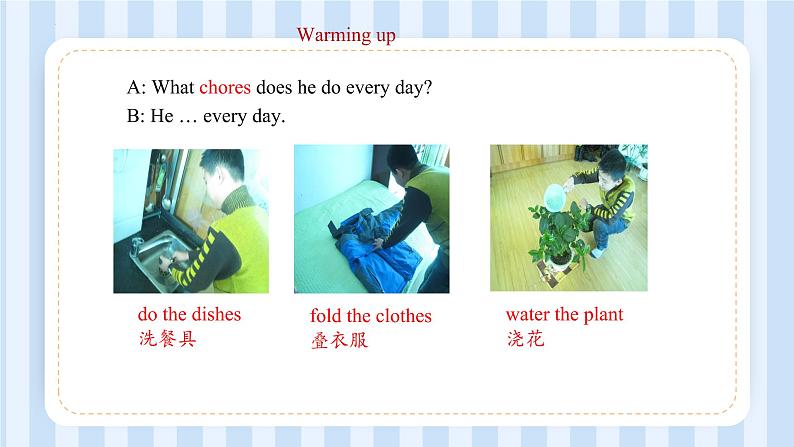 Warming up

A: What chores does he do every day?
B: He … every day.

do the dishes
洗餐具

fold the clothes
叠衣服

water the plant
浇花